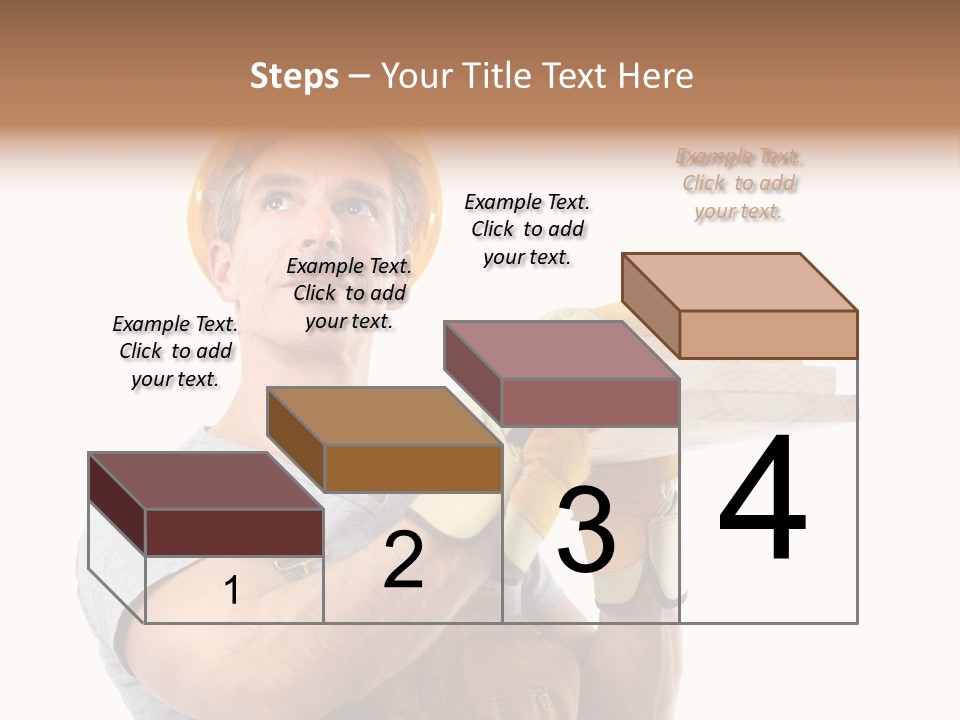 Steps – Your Title Text Here

Example Text. Click to add your text.

Example Text. Click to add your text.

Example Text. Click to add your text.

Example Text. Click to add your text.

1

2

3

4